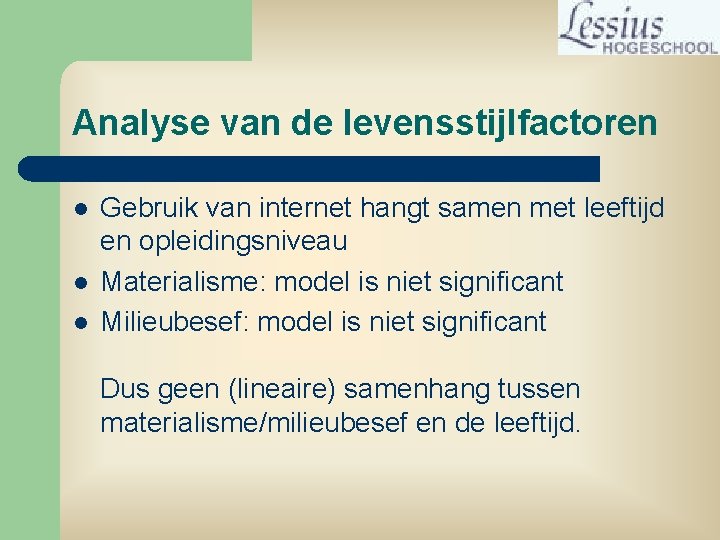 Lessius
HOGESCHOOL

Analyse van de levensstijlfactoren

- Gebruik van internet hangt samen met leeftijd en opleidingsniveau
- Materialisme: model is niet significant
- Milieubesef: model is niet significant

Dus geen (lineaire) samenhang tussen materialisme/milieubesef en de leeftijd.